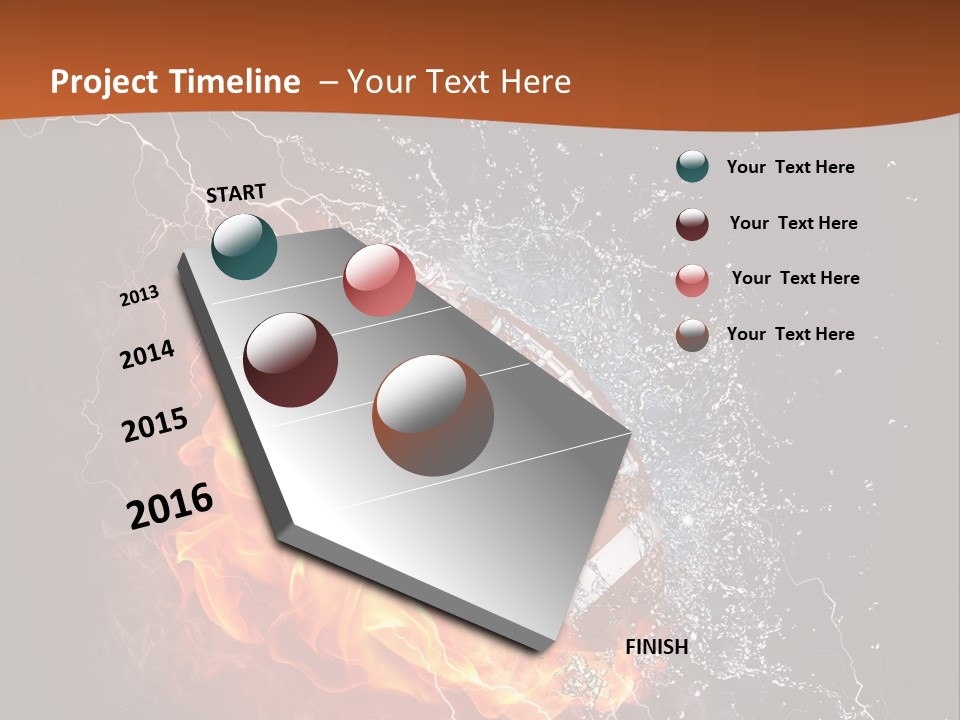 Project Timeline – Your Text Here

START

2013

2014

2015

2016

FINISH

Your Text Here

Your Text Here

Your Text Here

Your Text Here